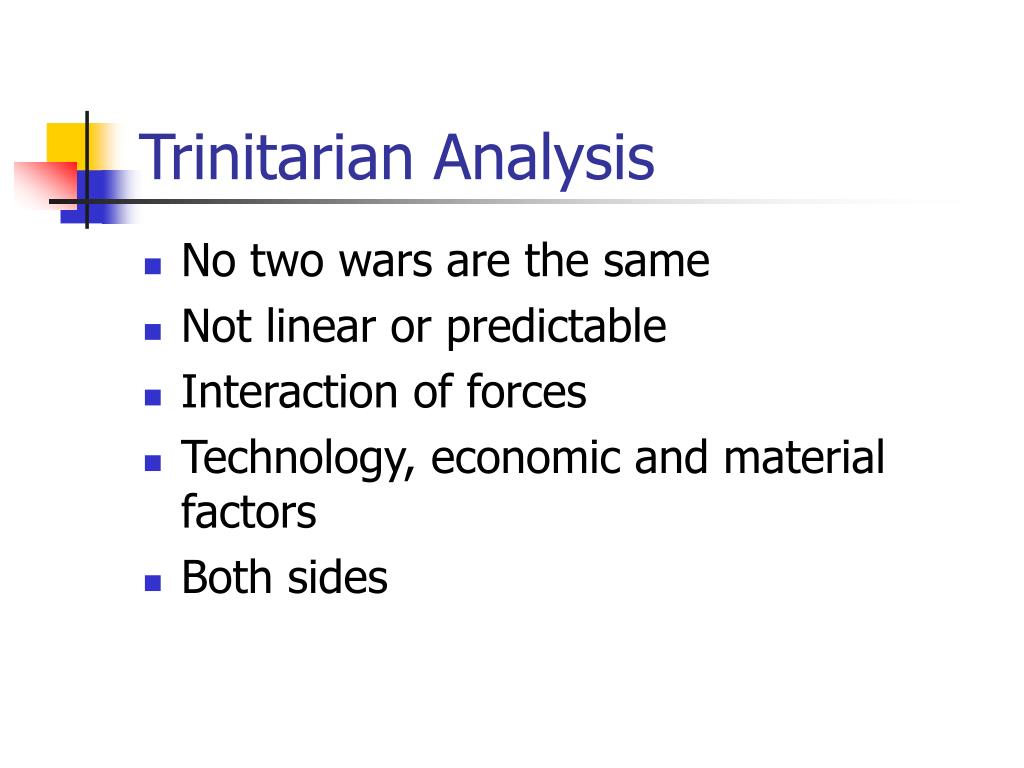 Trinitarian Analysis

- No two wars are the same
- Not linear or predictable
- Interaction of forces
- Technology, economic and material factors
- Both sides